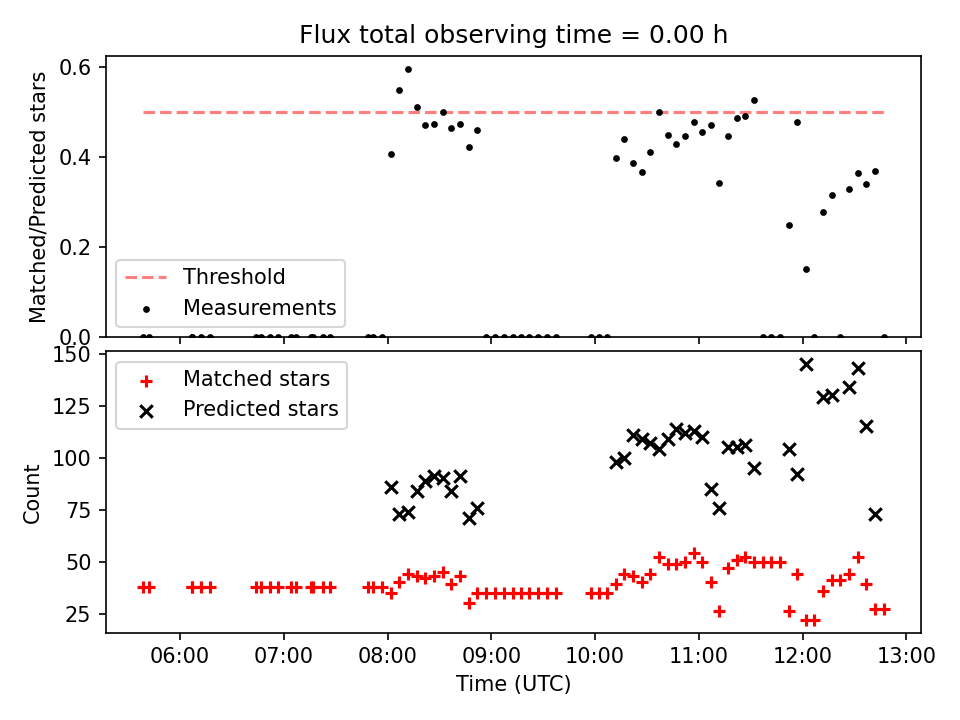 Flux total observing time = 0.00 h

Matched/Predicted stars

0.6
0.4
0.2
0.0

Threshold
Measurements

Count

150
125
100
75
50
25

Matched stars
Predicted stars

06:00 07:00 08:00 09:00 10:00 11:00 12:00 13:00

Time (UTC)